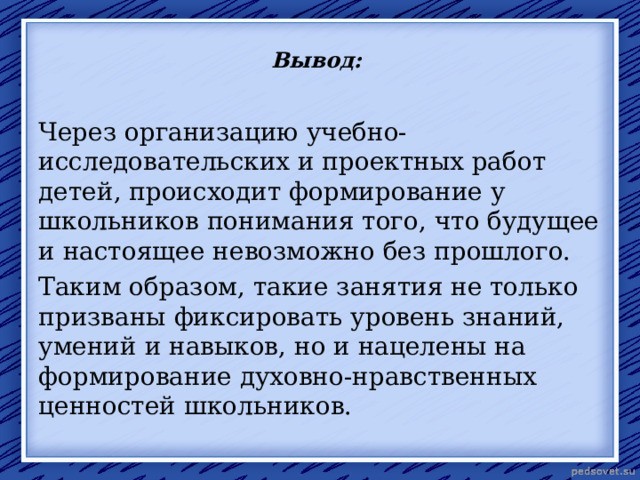 Вывод:

Через организацию учебно-исследовательских и проектных работ детей, происходит формирование у школьников понимания того, что будущее и настоящее невозможно без прошлого.

Таким образом, такие занятия не только призваны фиксировать уровень знаний, умений и навыков, но и нацелены на формирование духовно-нравственных ценностей школьников.

pedsovet.su